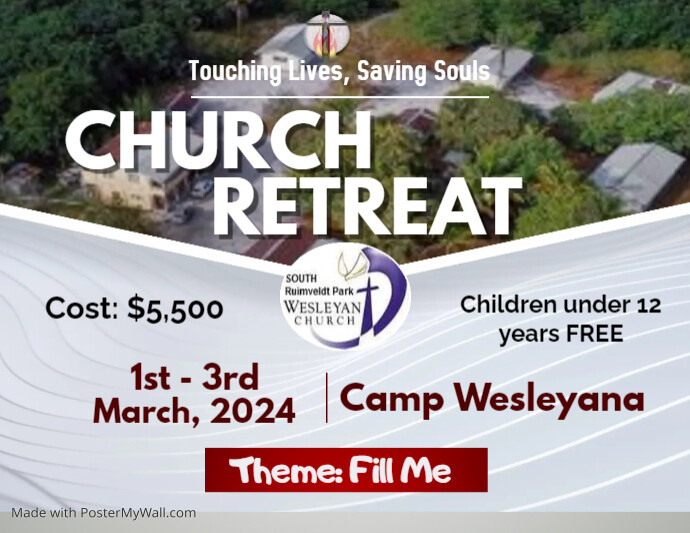 Touching Lives, Saving Souls

CHURCH RETREAT

SOUTH Ruimveldt Park WESLEYAN CHURCH

Cost: $5,500

Children under 12 years FREE

1st - 3rd March, 2024

Camp Wesleyana

Theme: Fill Me

Made with PosterMyWall.com